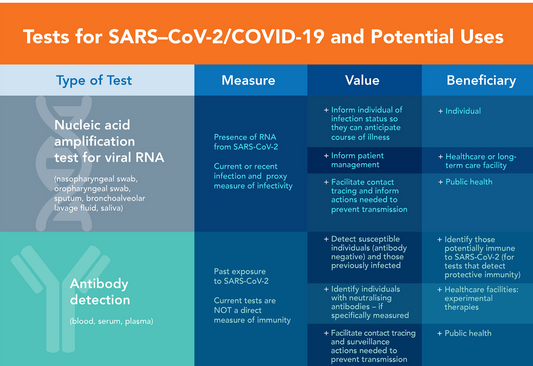 Tests for SARS–CoV-2/COVID-19 and Potential Uses

| Type of Test | Measure | Value | Beneficiary |
|---|---|---|---|
| Nucleic acid amplification test for viral RNA (nasopharyngeal swab, oropharyngeal swab, sputum, bronchoalveolar lavage fluid, saliva) | Presence of RNA from SARS-CoV-2 Current or recent infection and proxy measure of infectivity | + Inform individual of infection status so they can anticipate course of illness | + Individual |
| | | + Inform patient management | + Healthcare or long-term care facility |
| | | + Facilitate contact tracing and inform actions needed to prevent transmission | + Public health |
| Antibody detection (blood, serum, plasma) | Past exposure to SARS-CoV-2 Current tests are NOT a direct measure of immunity | + Detect susceptible individuals (antibody negative) and those previously infected | + Identify those potentially immune to SARS-CoV-2 (for tests that detect protective immunity) |
| | | + Identify individuals with neutralising antibodies – if specifically measured | + Healthcare facilities: experimental therapies |
| | | + Facilitate contact tracing and surveillance actions needed to prevent transmission | + Public health |